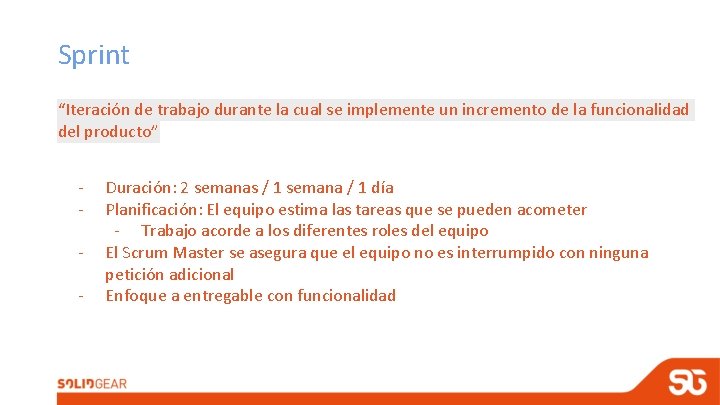 Sprint

“Iteración de trabajo durante la cual se implemente un incremento de la funcionalidad del producto”

- Duración: 2 semanas / 1 semana / 1 día
- Planificación: El equipo estima las tareas que se pueden acometer
  - Trabajo acorde a los diferentes roles del equipo
- El Scrum Master se asegura que el equipo no es interrumpido con ninguna petición adicional
- Enfoque a entregable con funcionalidad

SOLIDGEAR

SG